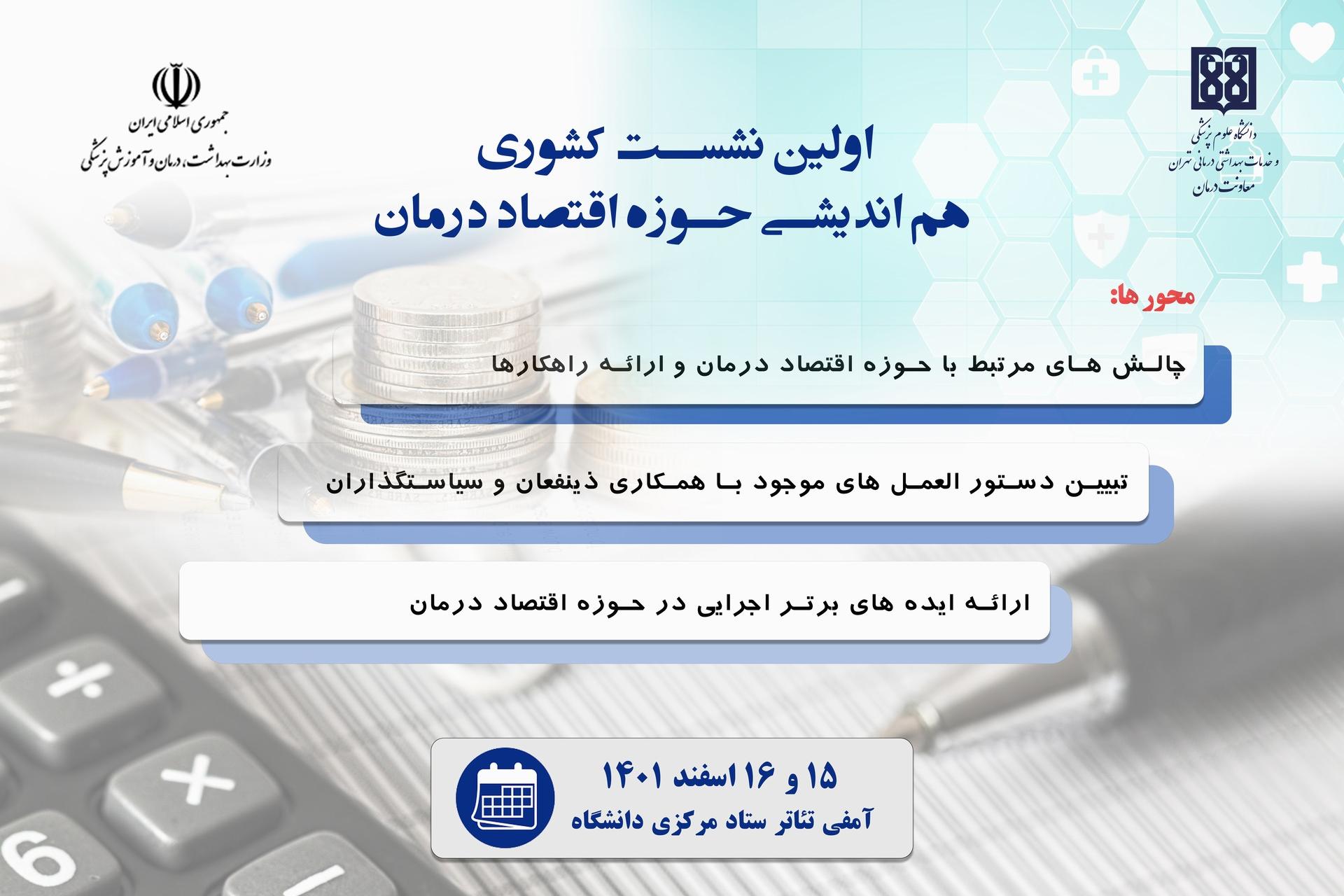 دانشگاه علوم پزشکی و خدمات بهداشتی درمانی تهران
معاونت درمان

جمهوری اسلامی ایران
وزارت بهداشت، درمان و آموزش پزشکی

اولین نشست کشوری
هم اندیشی حوزه اقتصاد درمان

محورها:

چالش های مرتبط با حوزه اقتصاد درمان و ارائه راهکارها

تبیین دستور العمل های موجود با همکاری ذینفعان و سیاستگذاران

ارائه ایده های برتر اجرایی در حوزه اقتصاد درمان

۱۵ و ۱۶ اسفند ۱۴۰۱
آمفی تئاتر ستاد مرکزی دانشگاه